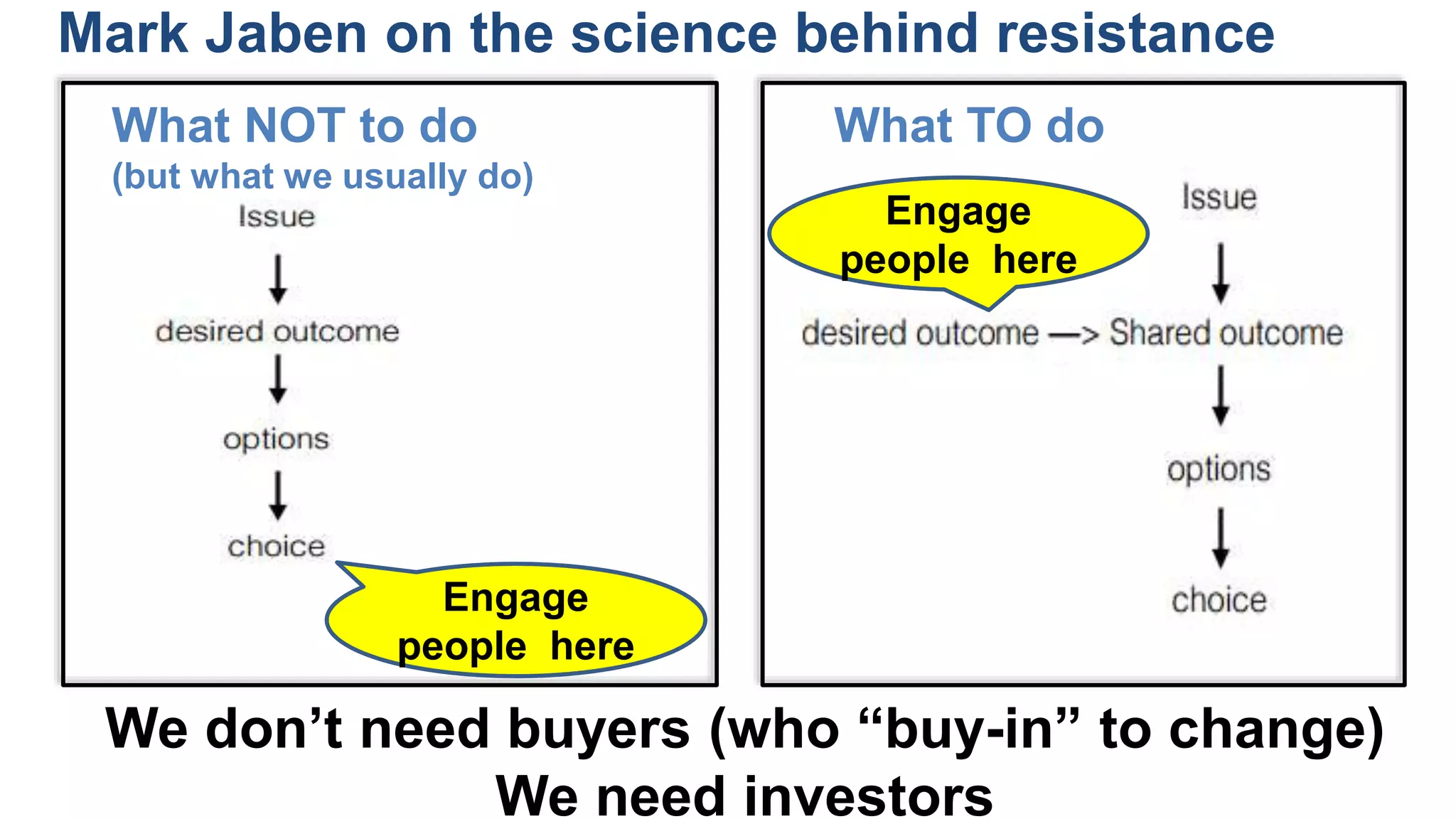 Mark Jaben on the science behind resistance

What NOT to do
(but what we usually do)

Issue

desired outcome

options

choice

Engage people here

What TO do

Engage people here

Issue

desired outcome —> Shared outcome

options

choice

We don’t need buyers (who “buy-in” to change)
We need investors